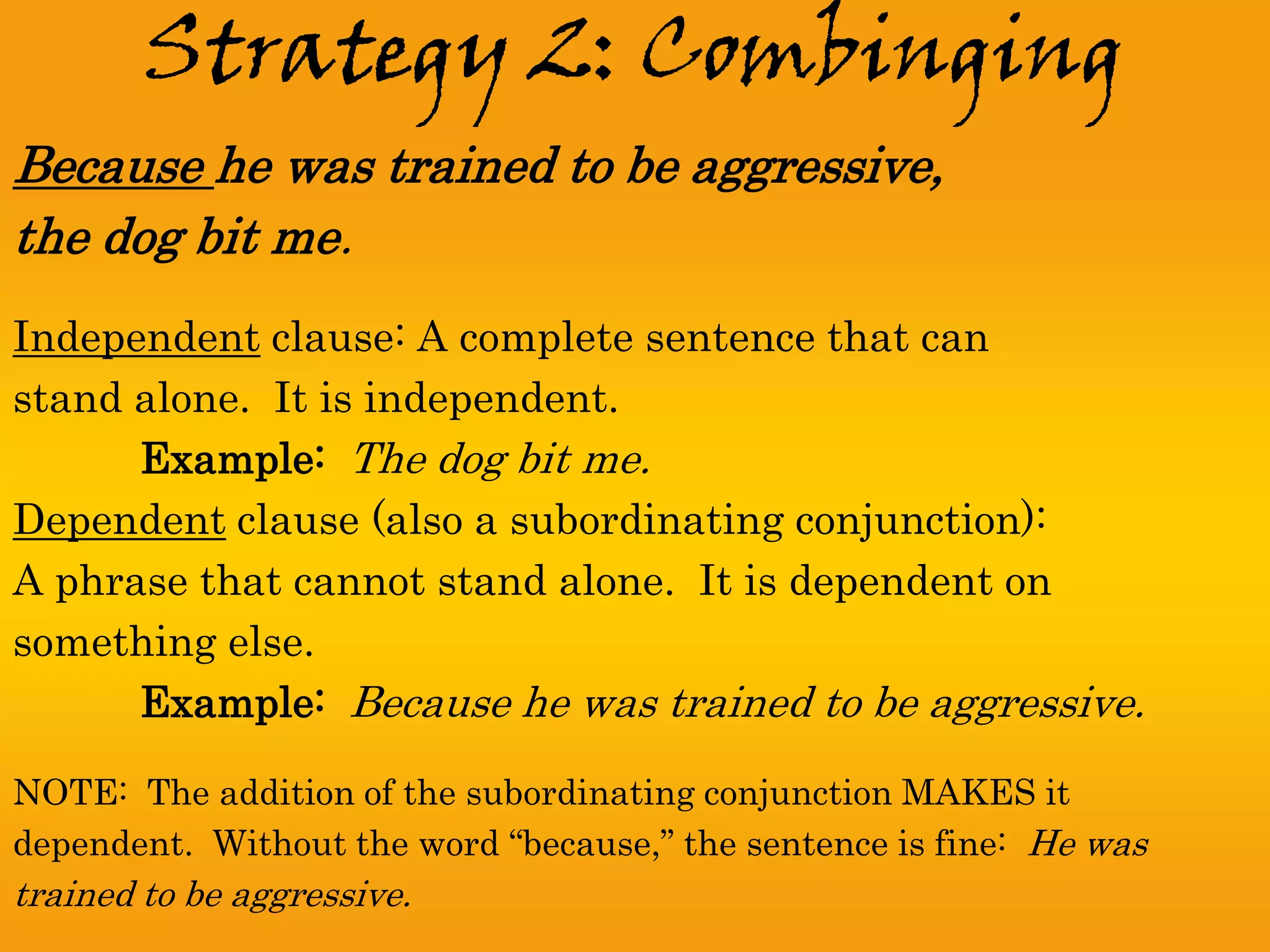 Strategy 2: Combinging

Because he was trained to be aggressive, the dog bit me.

Independent clause: A complete sentence that can stand alone. It is independent.

Example: The dog bit me.

Dependent clause (also a subordinating conjunction): A phrase that cannot stand alone. It is dependent on something else.

Example: Because he was trained to be aggressive.

NOTE: The addition of the subordinating conjunction MAKES it dependent. Without the word “because,” the sentence is fine: He was trained to be aggressive.